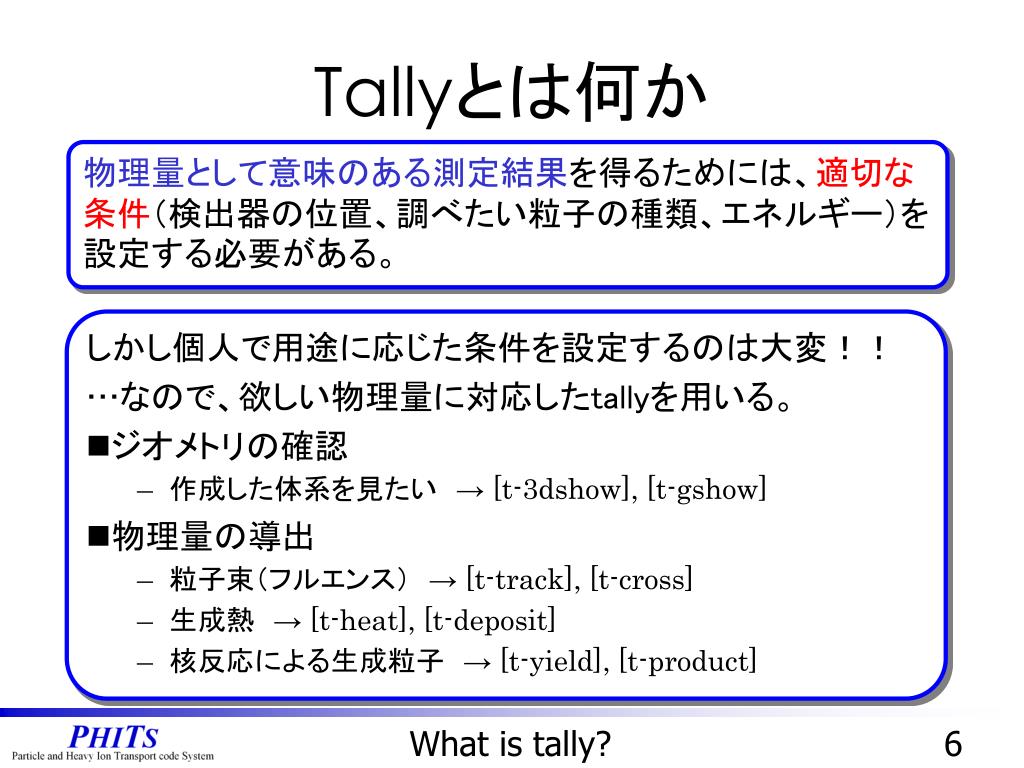 Tallyとは何か

物理量として意味のある測定結果を得るためには、適切な条件（検出器の位置、調べたい粒子の種類、エネルギー）を設定する必要がある。

しかし個人で用途に応じた条件を設定するのは大変！！
…なので、欲しい物理量に対応したtallyを用いる。
■ジオメトリの確認
– 作成した体系を見たい → [t-3dshow], [t-gshow]
■物理量の導出
– 粒子束（フルエンス） → [t-track], [t-cross]
– 生成熱 → [t-heat], [t-deposit]
– 核反応による生成粒子 → [t-yield], [t-product]

PHITS
Particle and Heavy Ion Transport code System
What is tally?
6